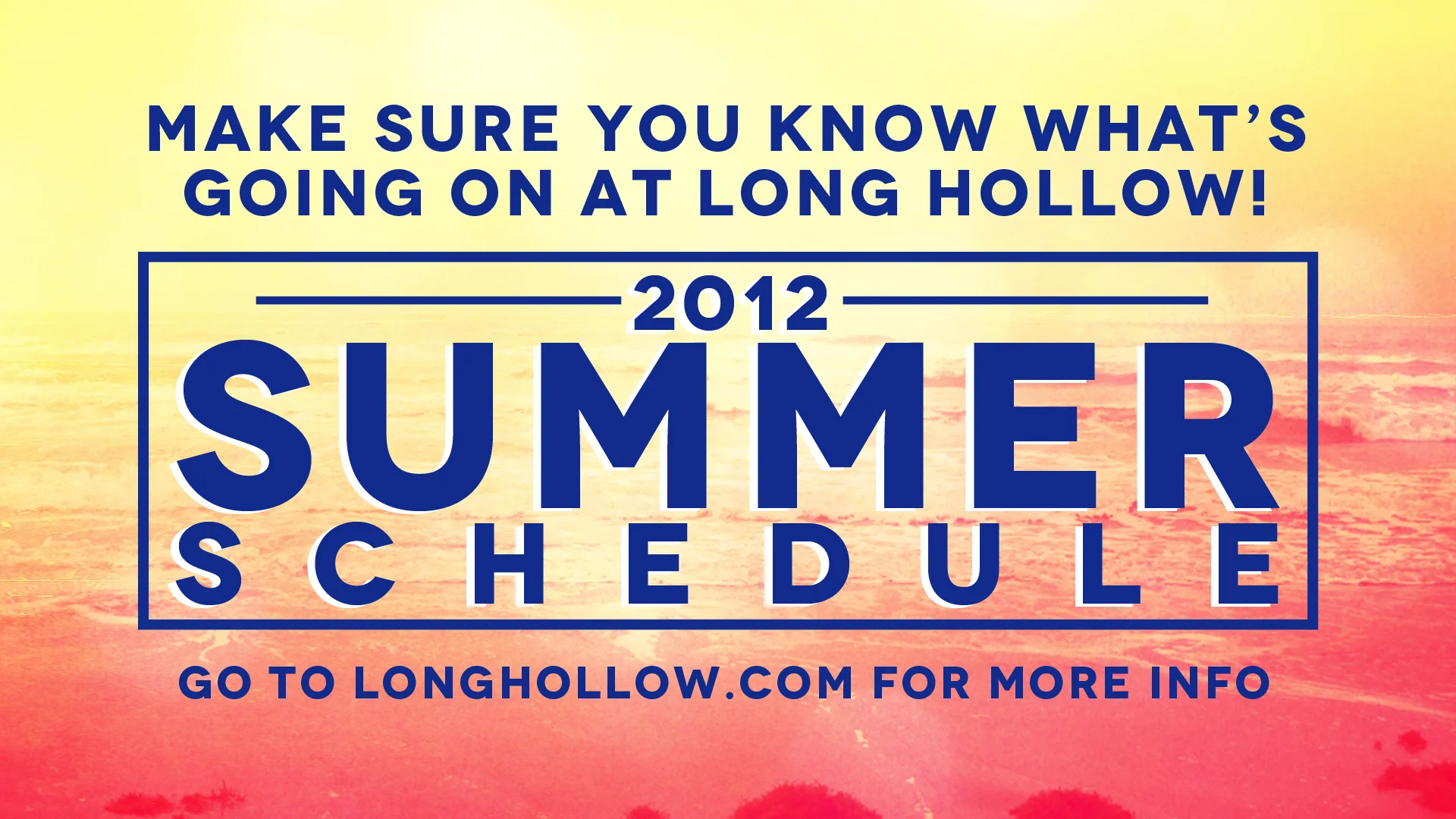 MAKE SURE YOU KNOW WHAT'S GOING ON AT LONG HOLLOW!

2012

SUMMER

SCHEDULE

GO TO LONGHOLLOW.COM FOR MORE INFO